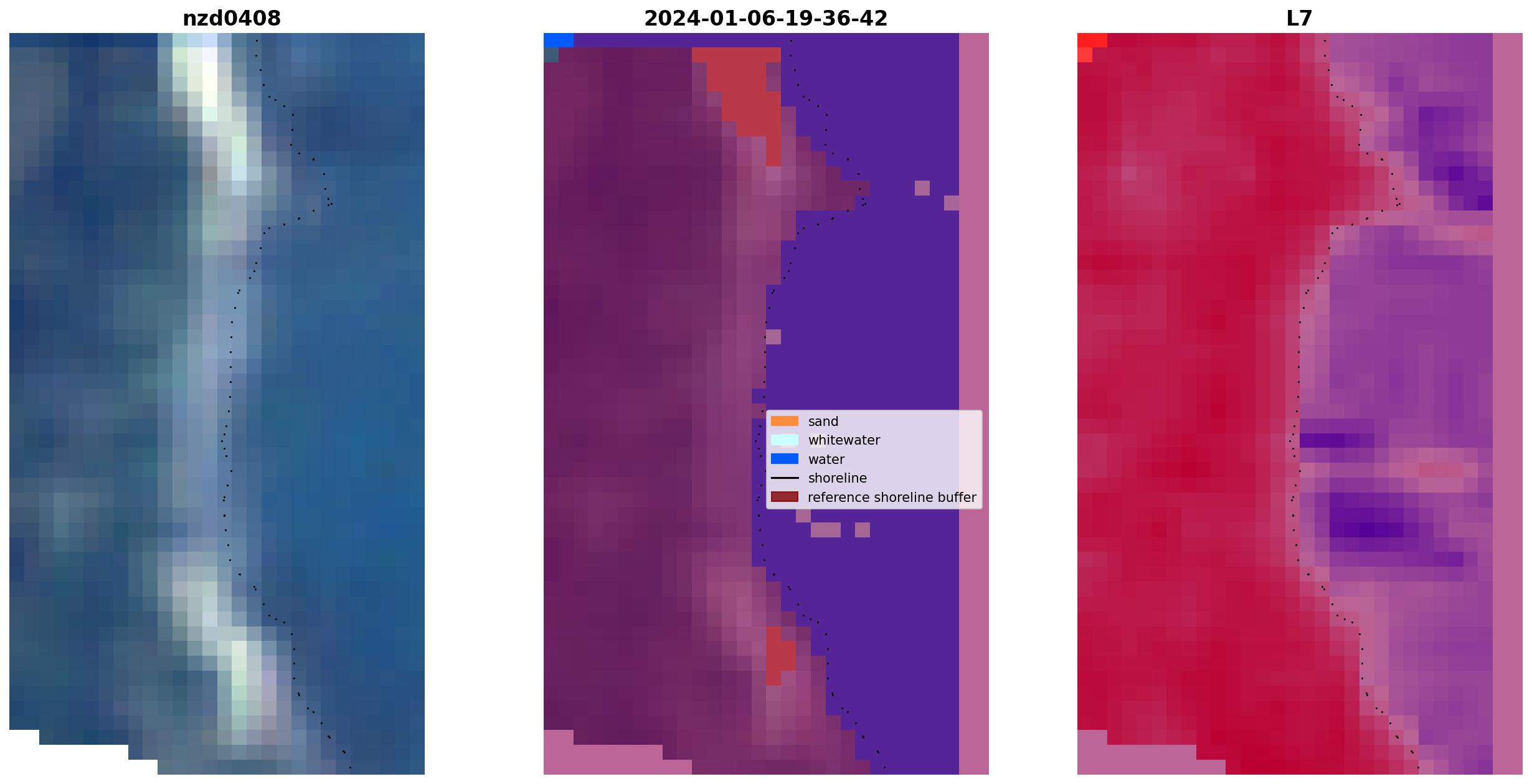 nzd0408

2024-01-06-19-36-42

L7

sand
whitewater
water
shoreline
reference shoreline buffer